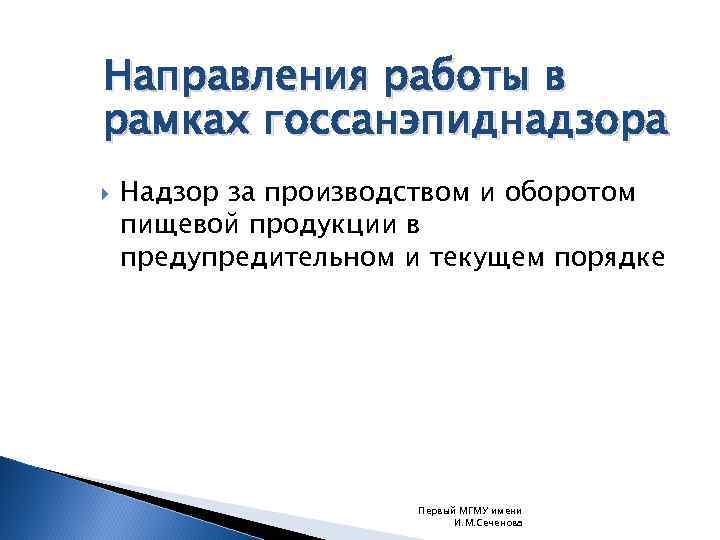 Направления работы в рамках госсанэпиднадзора

Надзор за производством и оборотом пищевой продукции в предупредительном и текущем порядке

Первый МГМУ имени И.М.Сеченова